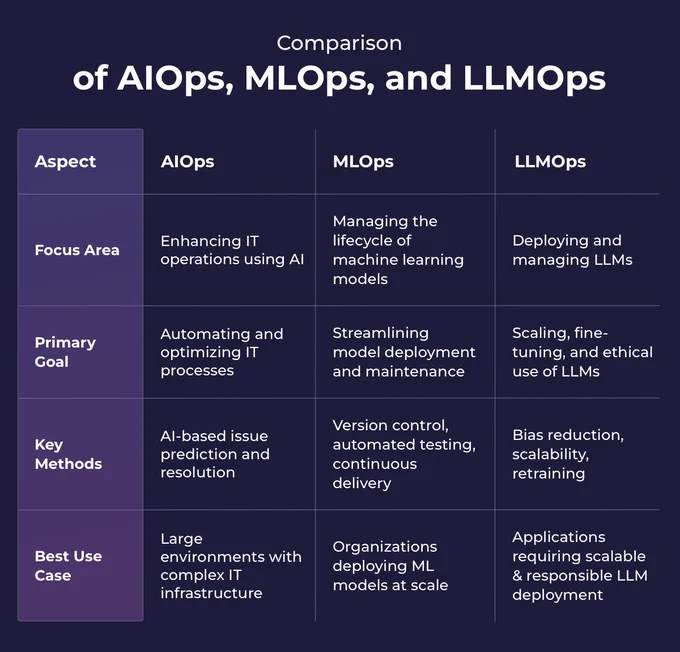 Comparison
of AIOps, MLOps, and LLMOps

| Aspect | AIOps | MLOps | LLMOps |
|---|---|---|---|
| Focus Area | Enhancing IT operations using AI | Managing the lifecycle of machine learning models | Deploying and managing LLMs |
| Primary Goal | Automating and optimizing IT processes | Streamlining model deployment and maintenance | Scaling, fine-tuning, and ethical use of LLMs |
| Key Methods | AI-based issue prediction and resolution | Version control, automated testing, continuous delivery | Bias reduction, scalability, retraining |
| Best Use Case | Large environments with complex IT infrastructure | Organizations deploying ML models at scale | Applications requiring scalable & responsible LLM deployment |